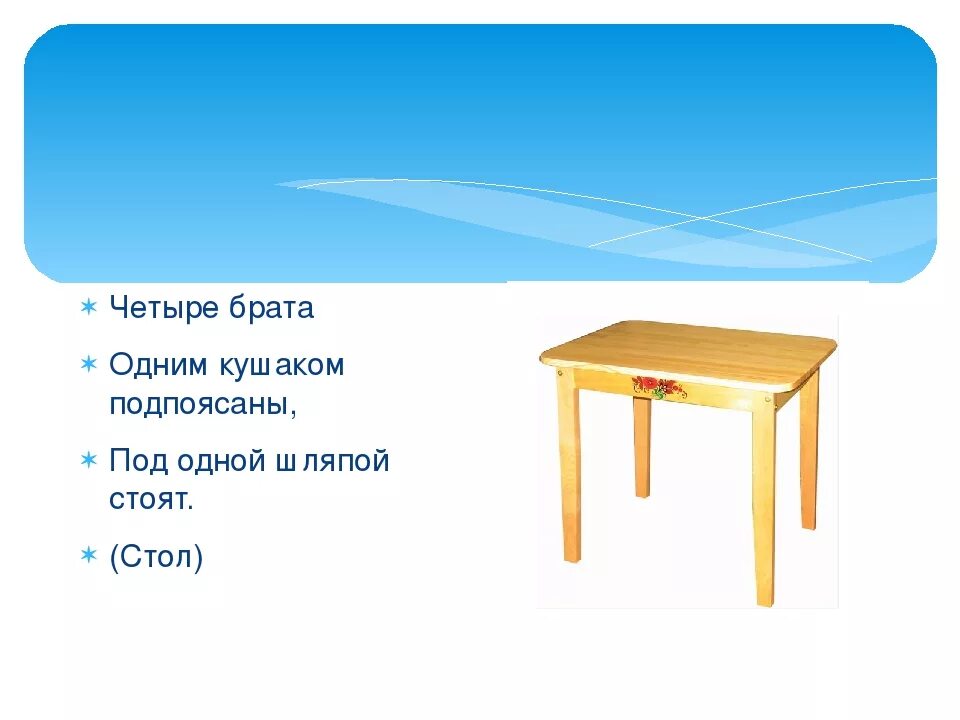 Четыре брата

Одним кушаком подпоясаны,

Под одной шляпой стоят.

(Стол)